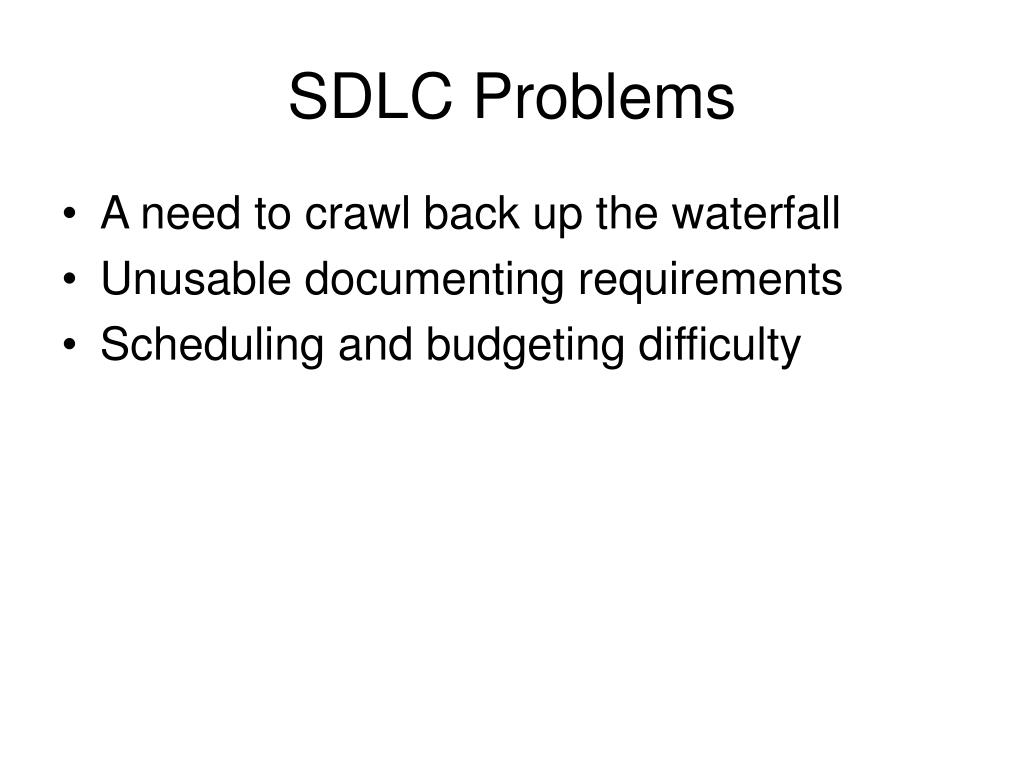 SDLC Problems

• A need to crawl back up the waterfall
• Unusable documenting requirements
• Scheduling and budgeting difficulty